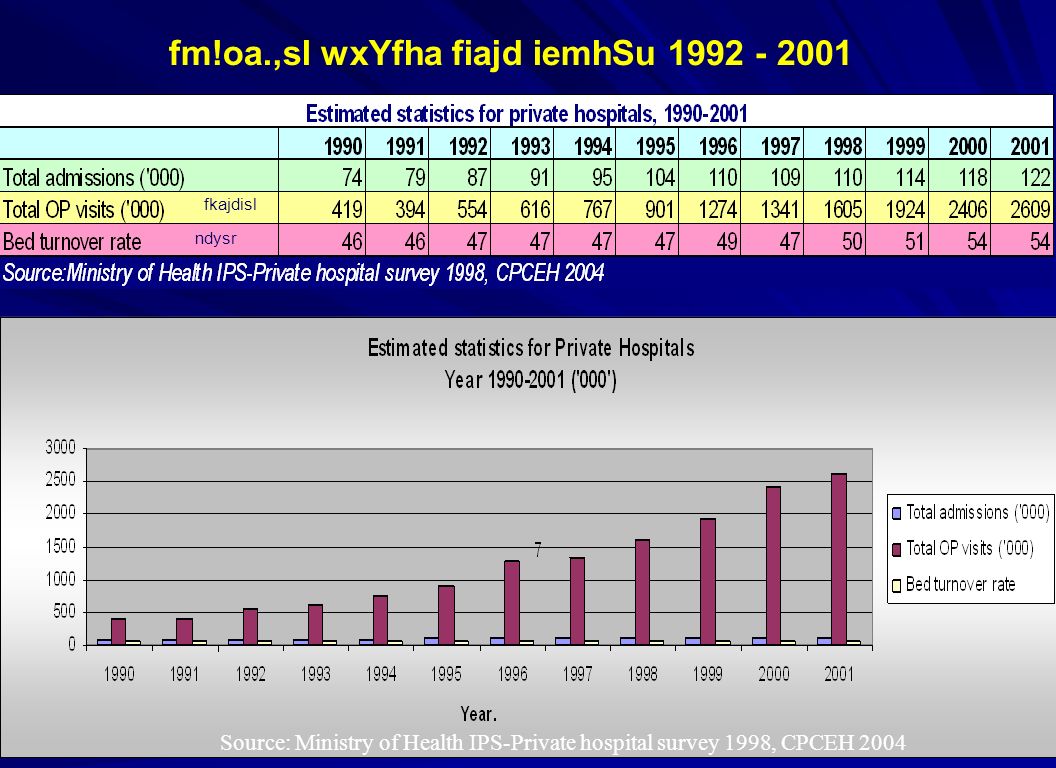 fm!oa.,sl wxYfha fiajd iemhSu 1992 - 2001

Estimated statistics for private hospitals, 1990-2001

| | 1990 | 1991 | 1992 | 1993 | 1994 | 1995 | 1996 | 1997 | 1998 | 1999 | 2000 | 2001 |
|---|---|---|---|---|---|---|---|---|---|---|---|---|
| Total admissions ('000) | 74 | 79 | 87 | 91 | 95 | 104 | 110 | 109 | 110 | 114 | 118 | 122 |
| Total OP visits ('000) fkajdisl | 419 | 394 | 554 | 616 | 767 | 901 | 1274 | 1341 | 1605 | 1924 | 2406 | 2609 |
| Bed turnover rate ndysr | 46 | 46 | 47 | 47 | 47 | 47 | 49 | 47 | 50 | 51 | 54 | 54 |

Source:Ministry of Health IPS-Private hospital survey 1998, CPCEH 2004

Estimated statistics for Private Hospitals
Year 1990-2001 ('000')

3000
2500
2000
1500
1000
500
0

7

1990 1991 1992 1993 1994 1995 1996 1997 1998 1999 2000 2001

Year.

Total admissions ('000)
Total OP visits ('000)
Bed turnover rate

Source: Ministry of Health IPS-Private hospital survey 1998, CPCEH 2004